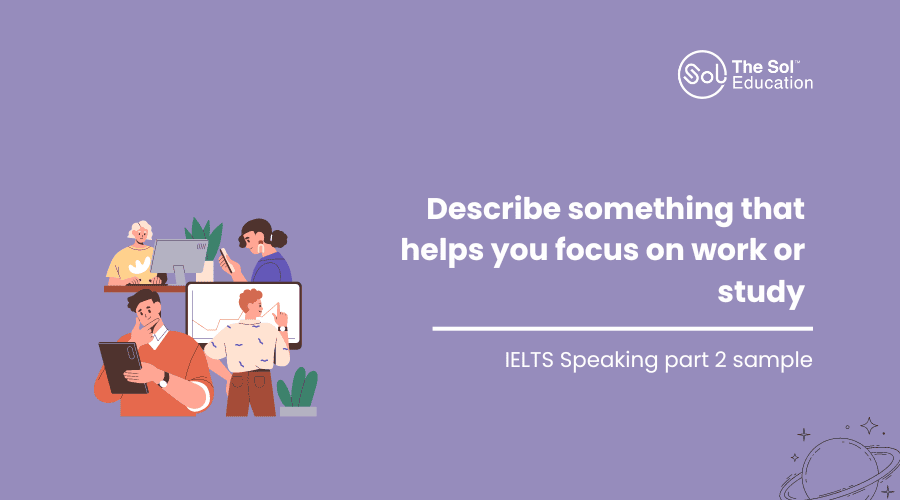 Sol The Sol™ Education

Describe something that helps you focus on work or study

IELTS Speaking part 2 sample